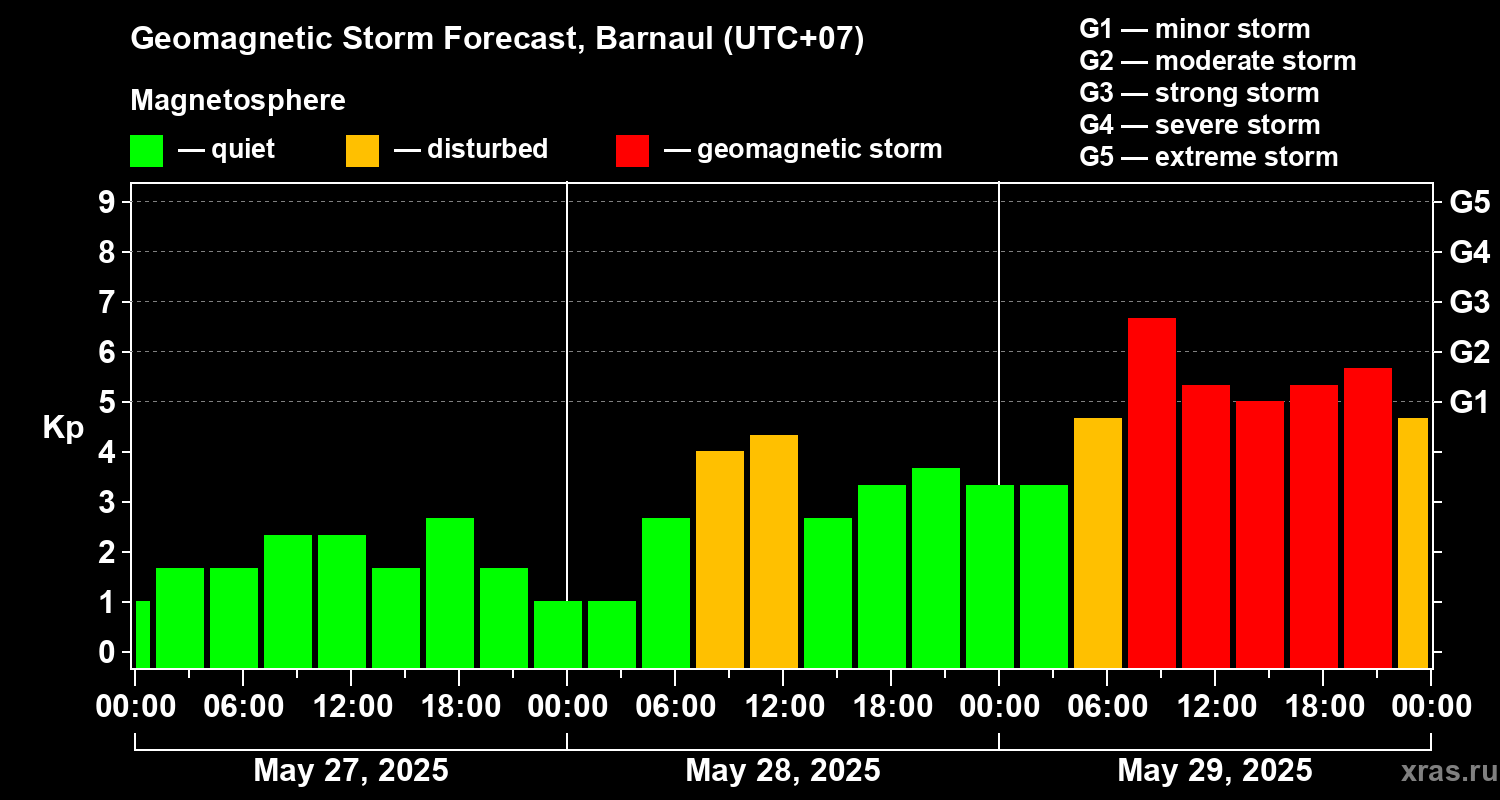 Geomagnetic Storm Forecast, Barnaul (UTC+07)

Magnetosphere

— quiet — disturbed — geomagnetic storm

G1 — minor storm
G2 — moderate storm
G3 — strong storm
G4 — severe storm
G5 — extreme storm

Kp

9
8
7
6
5
4
3
2
1
0

G5
G4
G3
G2
G1

00:00 06:00 12:00 18:00 00:00 06:00 12:00 18:00 00:00 06:00 12:00 18:00 00:00

May 27, 2025
May 28, 2025
May 29, 2025

xras.ru